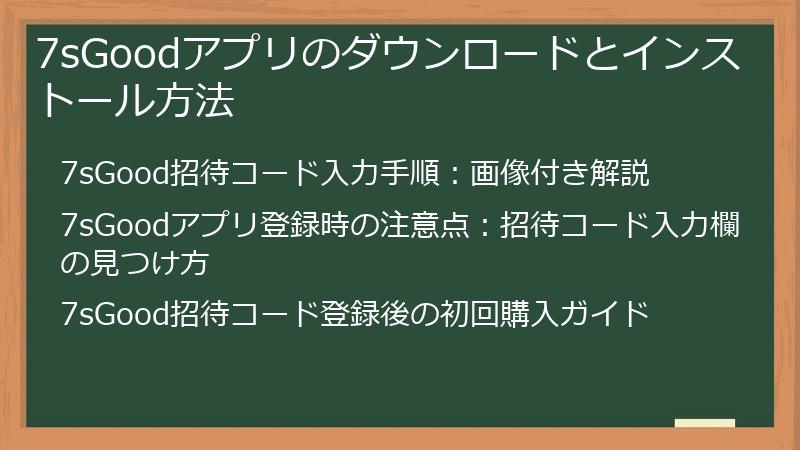 7sGoodアプリのダウンロードとインストール方法

7sGood招待コード入力手順：画像付き解説

7sGoodアプリ登録時の注意点：招待コード入力欄の見つけ方

7sGood招待コード登録後の初回購入ガイド